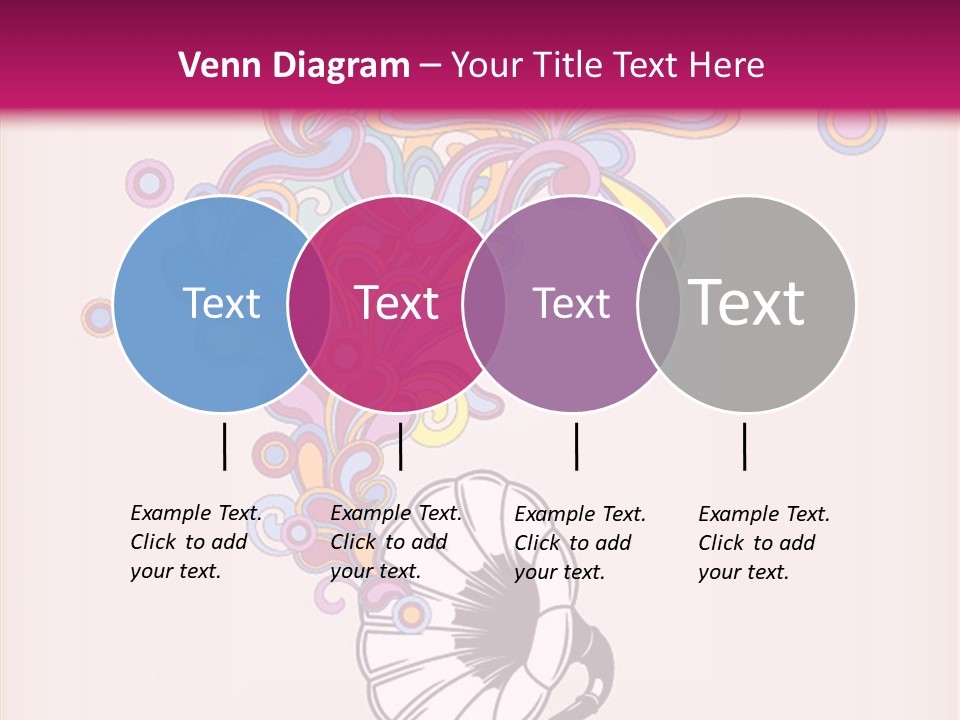 Venn Diagram – Your Title Text Here

Text

Text

Text

Text

Example Text. Click to add your text.

Example Text. Click to add your text.

Example Text. Click to add your text.

Example Text. Click to add your text.